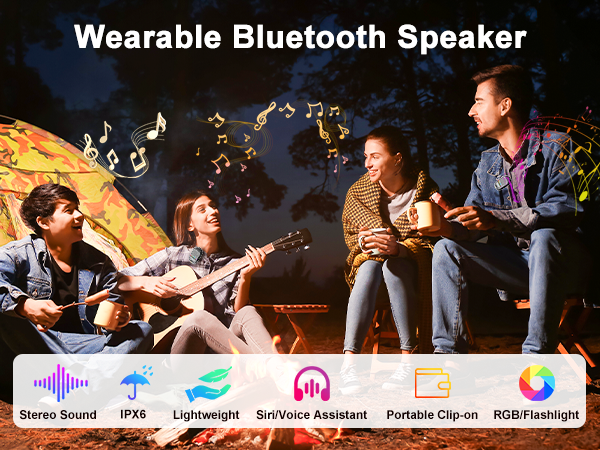 Wearable Bluetooth Speaker

Stereo Sound
IPX6
Lightweight
Siri/Voice Assistant
Portable Clip-on
RGB/Flashlight